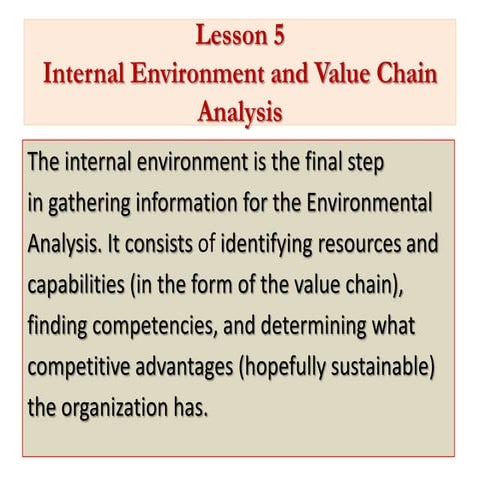 Lesson 5
Internal Environment and Value Chain Analysis

The internal environment is the final step in gathering information for the Environmental Analysis. It consists of identifying resources and capabilities (in the form of the value chain), finding competencies, and determining what competitive advantages (hopefully sustainable) the organization has.